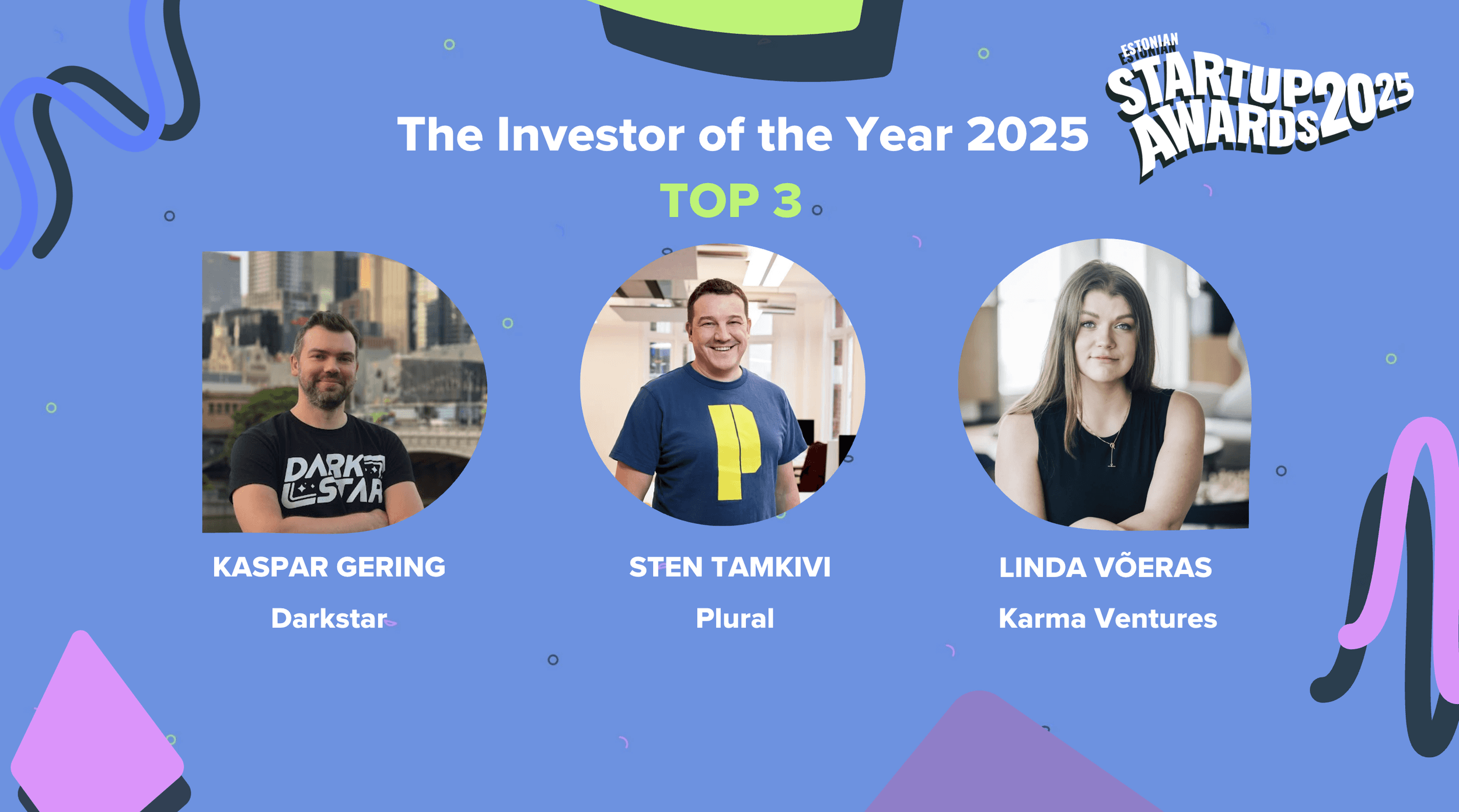 ESTONIAN STARTUP AWARDS 2025

The Investor of the Year 2025

TOP 3

DARK STAR

P

KASPAR GERING

Darkstar

STEN TAMKIVI

Plural

LINDA VÕERAS

Karma Ventures